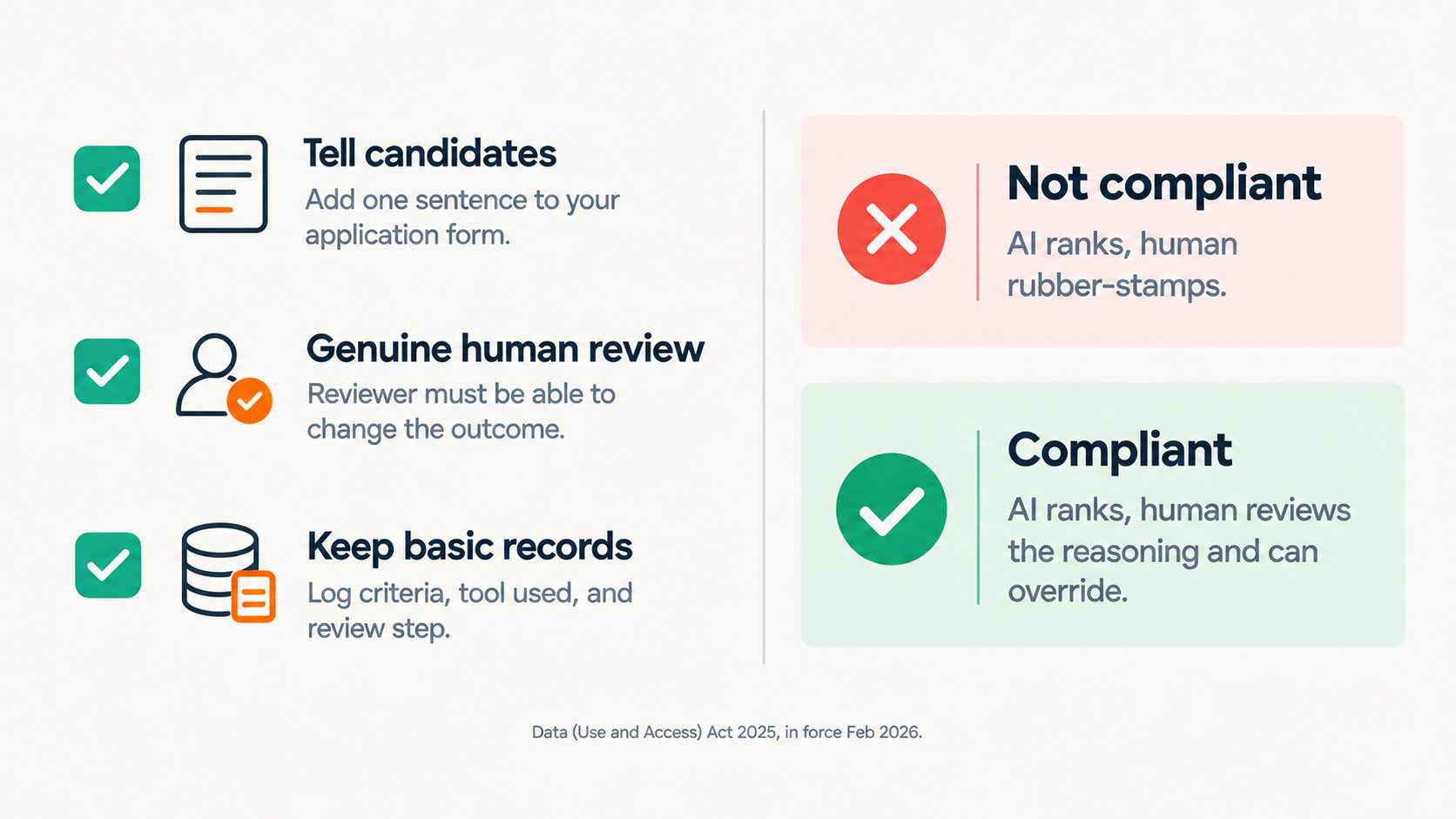 Tell candidates
Add one sentence to your application form.

Genuine human review
Reviewer must be able to change the outcome.

Keep basic records
Log criteria, tool used, and review step.

Not compliant
AI ranks, human rubber-stamps.

Compliant
AI ranks, human reviews the reasoning and can override.

Data (Use and Access) Act 2025, in force Feb 2026.